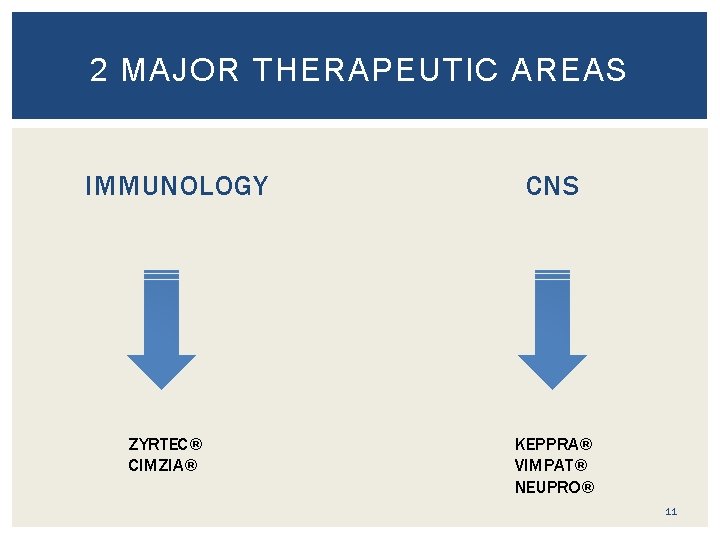 2 MAJOR THERAPEUTIC AREAS

IMMUNOLOGY

ZYRTEC®
CIMZIA®

CNS

KEPPRA®
VIMPAT®
NEUPRO®

11